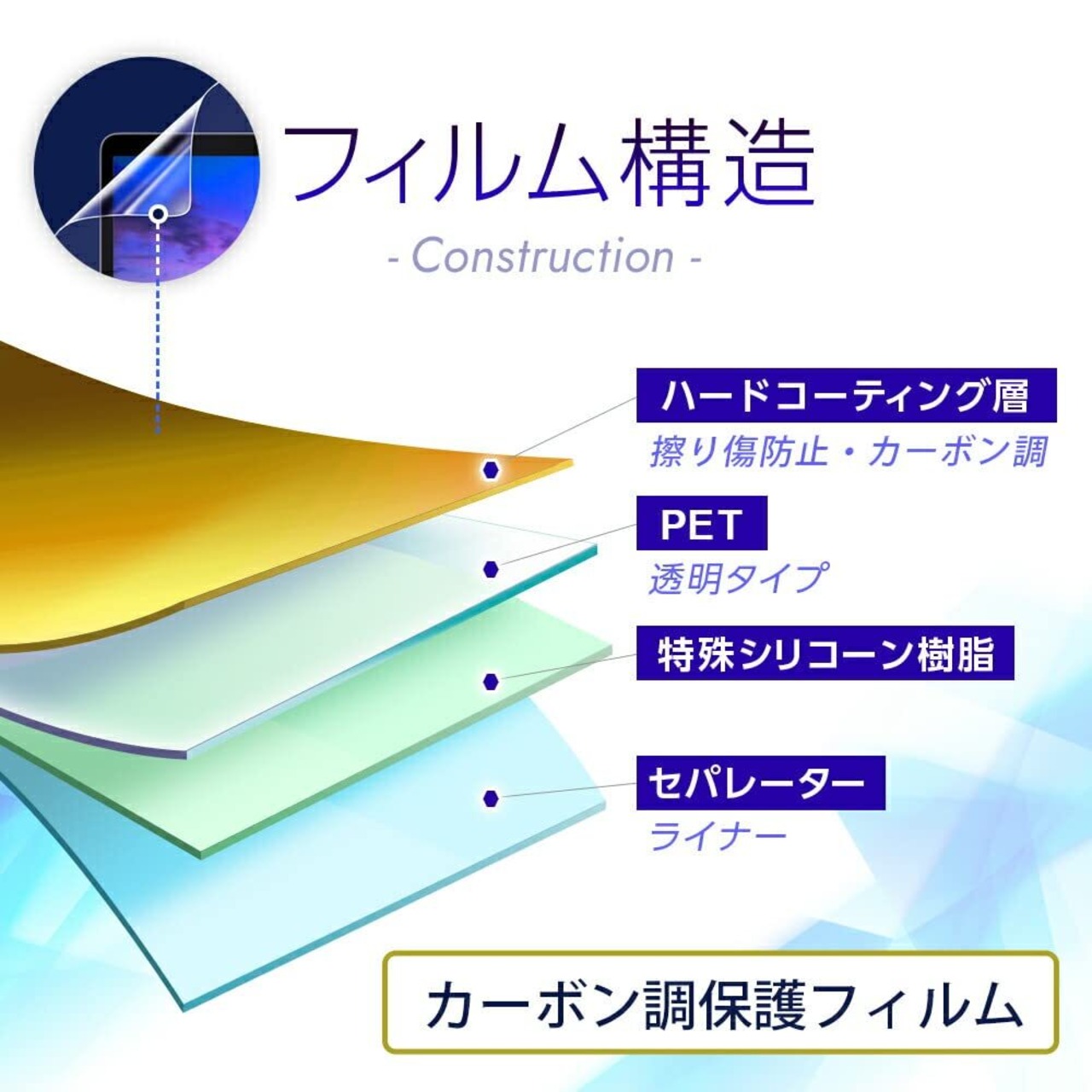 フィルム構造

- Construction -

ハードコーティング層

擦り傷防止・カーボン調

PET

透明タイプ

特殊シリコーン樹脂

セパレーター

ライナー

カーボン調保護フィルム